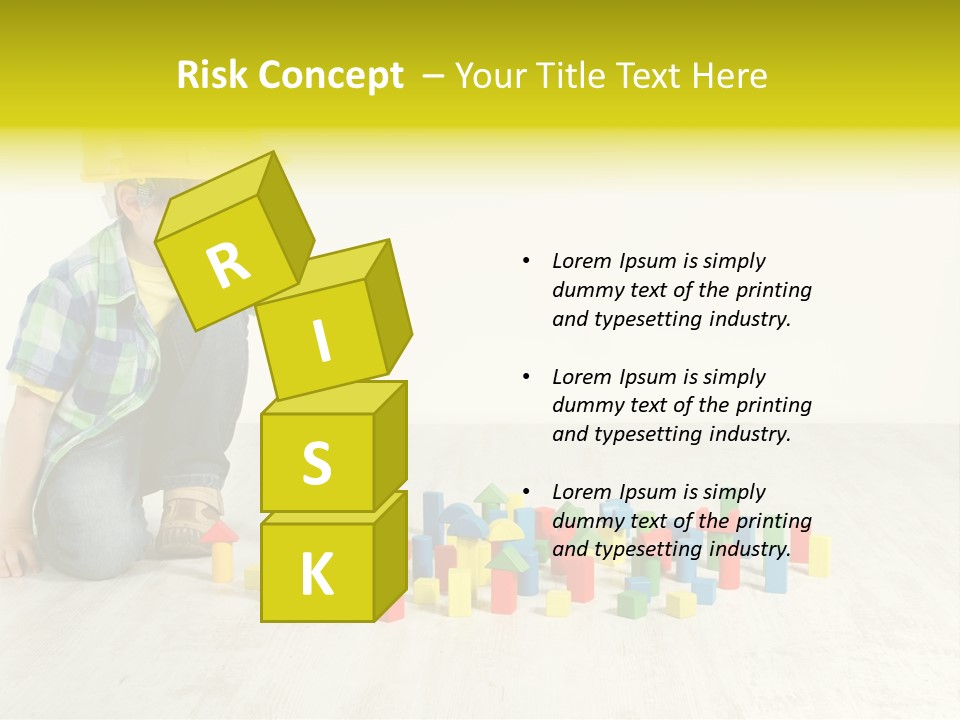 Risk Concept – Your Title Text Here

R
I
S
K

• Lorem Ipsum is simply dummy text of the printing and typesetting industry.

• Lorem Ipsum is simply dummy text of the printing and typesetting industry.

• Lorem Ipsum is simply dummy text of the printing and typesetting industry.